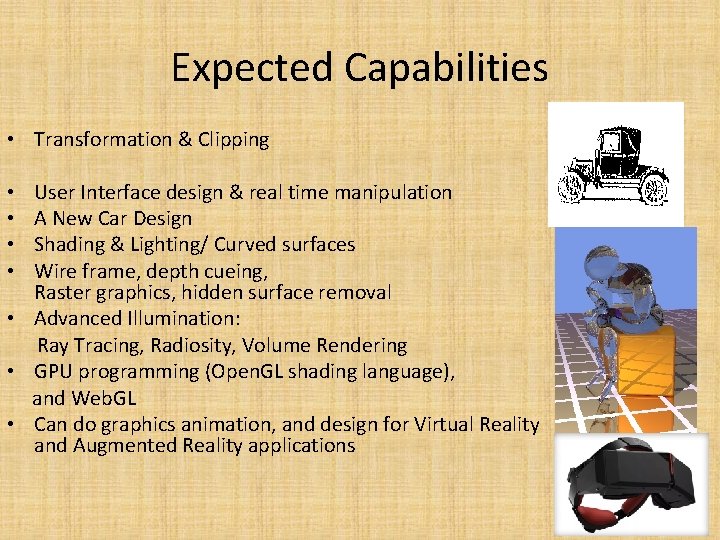 Expected Capabilities

• Transformation & Clipping

• User Interface design & real time manipulation
• A New Car Design
• Shading & Lighting/ Curved surfaces
• Wire frame, depth cueing, Raster graphics, hidden surface removal
• Advanced Illumination: Ray Tracing, Radiosity, Volume Rendering
• GPU programming (OpenGL shading language), and WebGL
• Can do graphics animation, and design for Virtual Reality and Augmented Reality applications